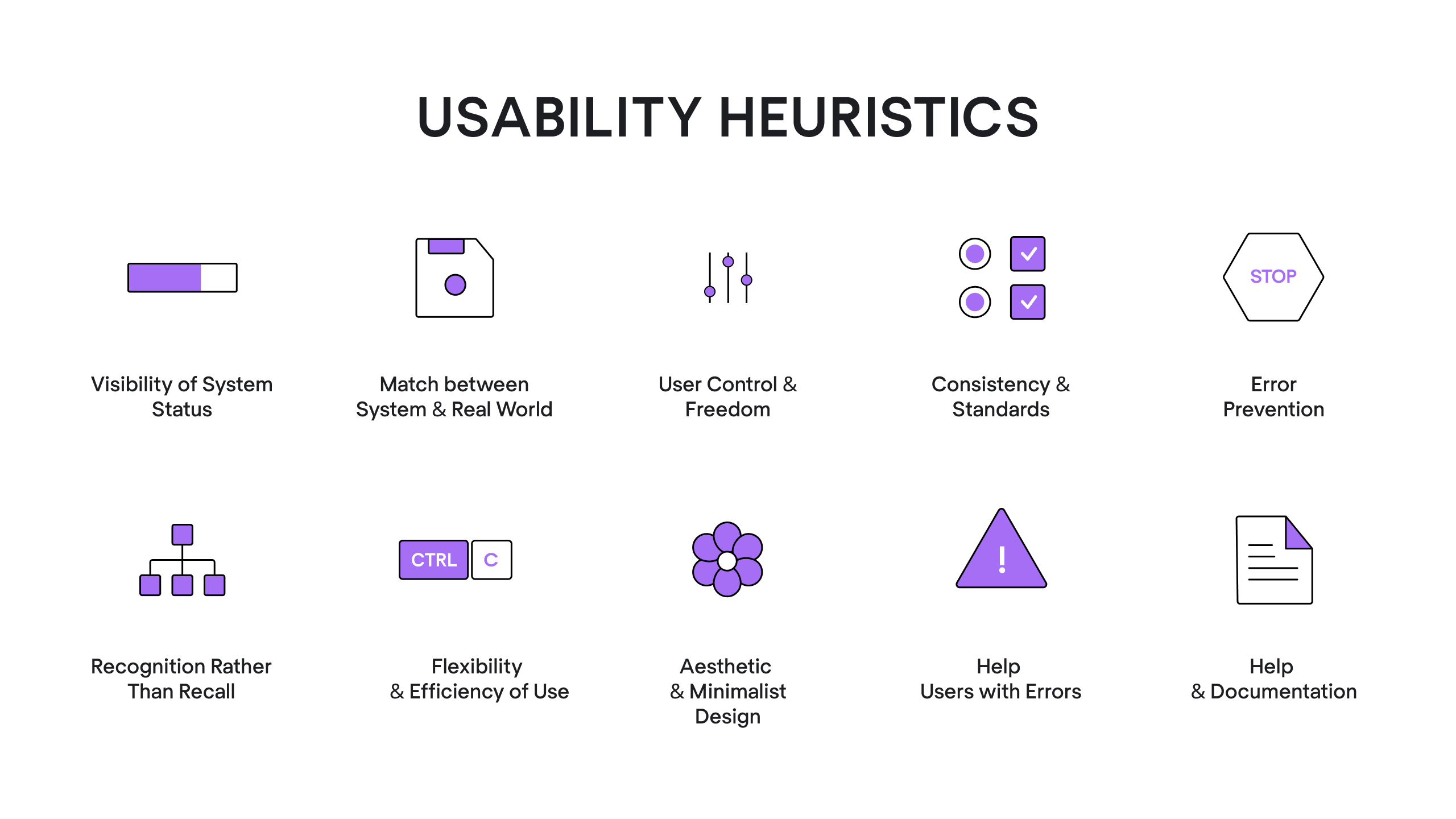 USABILITY HEURISTICS

Visibility of System Status

Match between System & Real World

User Control & Freedom

Consistency & Standards

STOP

Error Prevention

Recognition Rather Than Recall

CTRL C

Flexibility & Efficiency of Use

Aesthetic & Minimalist Design

!

Help Users with Errors

Help & Documentation